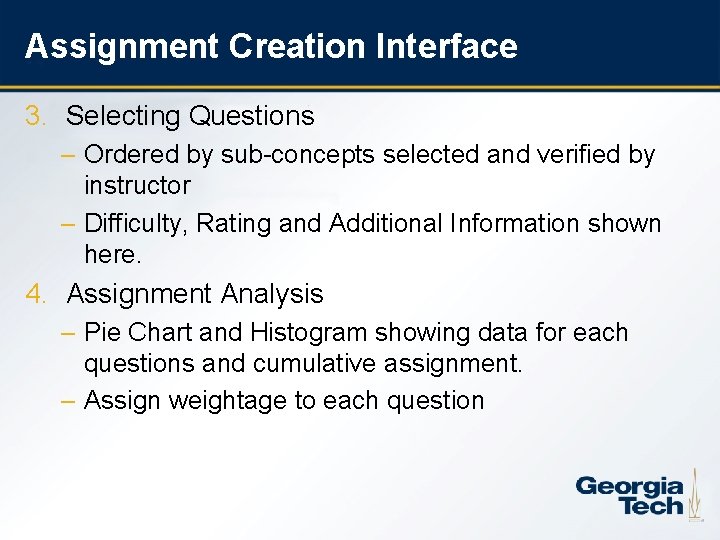 Assignment Creation Interface

3. Selecting Questions

– Ordered by sub-concepts selected and verified by instructor

– Difficulty, Rating and Additional Information shown here.

4. Assignment Analysis

– Pie Chart and Histogram showing data for each questions and cumulative assignment.

– Assign weightage to each question

Georgia Tech